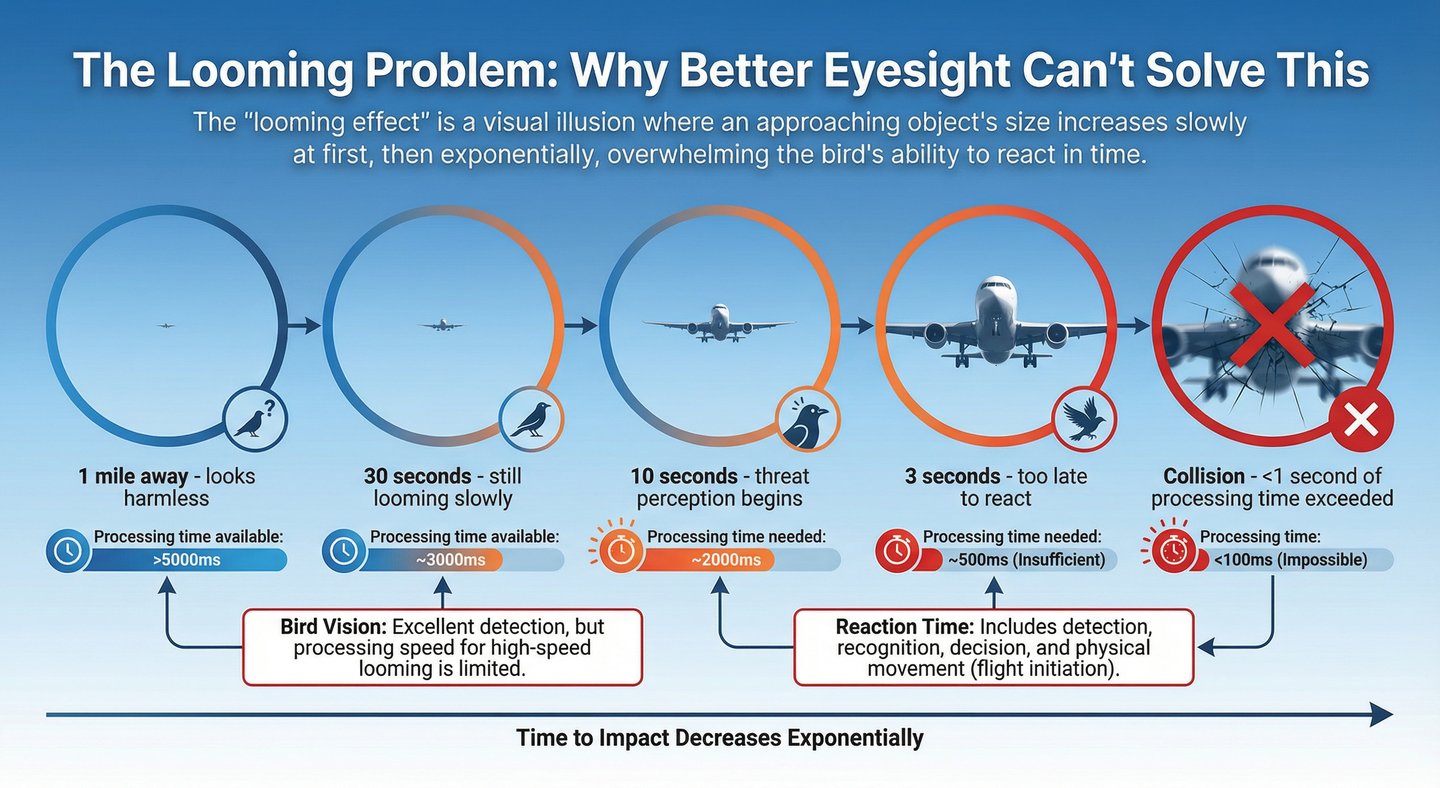 The Looming Problem: Why Better Eyesight Can't Solve This

The "looming effect" is a visual illusion where an approaching object's size increases slowly at first, then exponentially, overwhelming the bird's ability to react in time.

?

1 mile away - looks harmless

Processing time available:
>5000ms

30 seconds - still looming slowly

Processing time available:
~3000ms

10 seconds - threat perception begins

Processing time needed:
~2000ms

3 seconds - too late to react

Processing time needed:
~500ms (Insufficient)

Collision - <1 second of processing time exceeded

Processing time:
<100ms (Impossible)

Bird Vision: Excellent detection, but processing speed for high-speed looming is limited.

Reaction Time: Includes detection, recognition, decision, and physical movement (flight initiation).

Time to Impact Decreases Exponentially